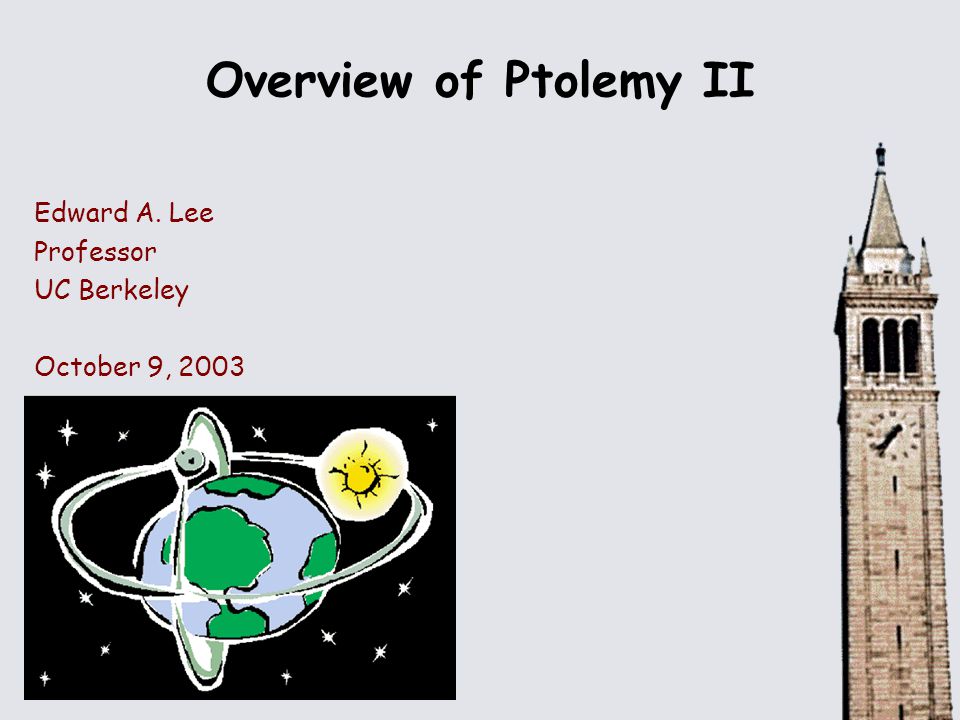 Overview of Ptolemy II

Edward A. Lee
Professor
UC Berkeley

October 9, 2003